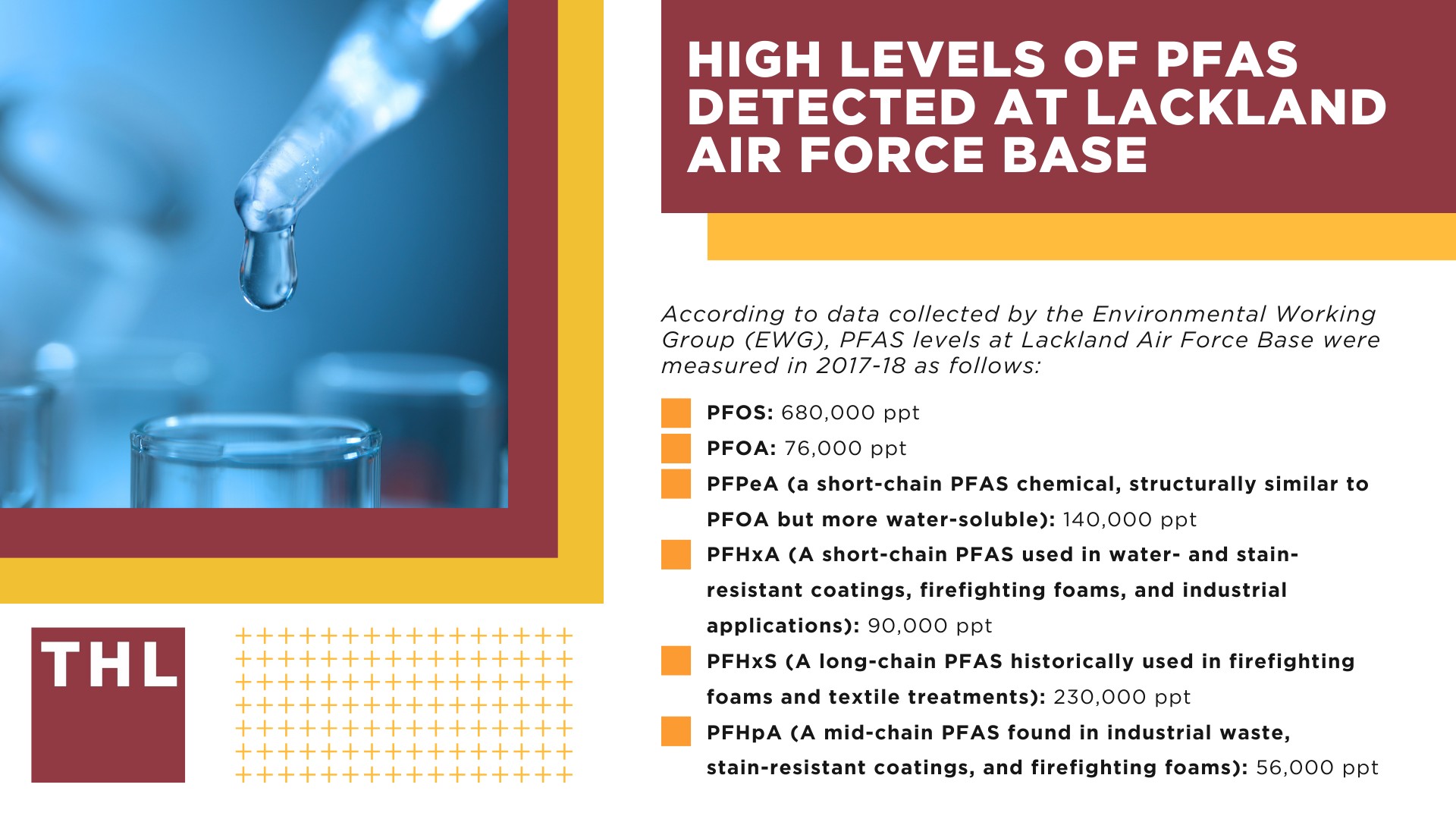 HIGH LEVELS OF PFAS DETECTED AT LACKLAND AIR FORCE BASE

According to data collected by the Environmental Working Group (EWG), PFAS levels at Lackland Air Force Base were measured in 2017-18 as follows:

PFOS: 680,000 ppt
PFOA: 76,000 ppt
PFPeA (a short-chain PFAS chemical, structurally similar to PFOA but more water-soluble): 140,000 ppt
PFHxA (A short-chain PFAS used in water- and stain-resistant coatings, firefighting foams, and industrial applications): 90,000 ppt
PFHxS (A long-chain PFAS historically used in firefighting foams and textile treatments): 230,000 ppt
PFHpA (A mid-chain PFAS found in industrial waste, stain-resistant coatings, and firefighting foams): 56,000 ppt

THL